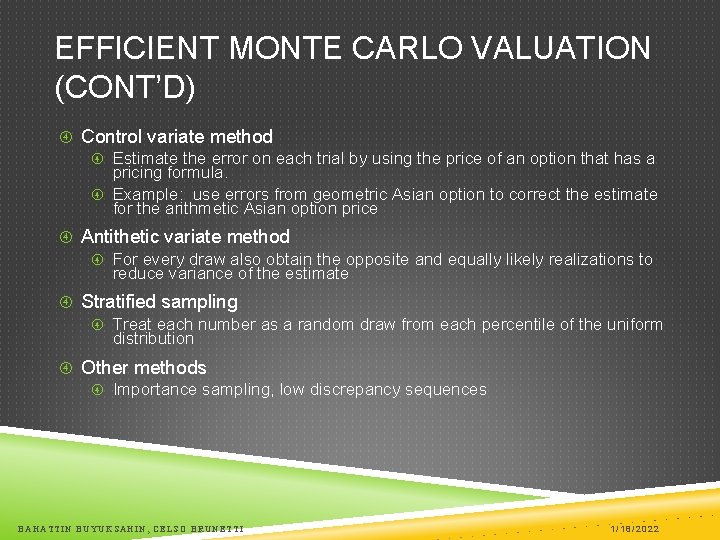 EFFICIENT MONTE CARLO VALUATION (CONT'D)

Control variate method

Estimate the error on each trial by using the price of an option that has a pricing formula.

Example: use errors from geometric Asian option to correct the estimate for the arithmetic Asian option price

Antithetic variate method

For every draw also obtain the opposite and equally likely realizations to reduce variance of the estimate

Stratified sampling

Treat each number as a random draw from each percentile of the uniform distribution

Other methods

Importance sampling, low discrepancy sequences

BAHATTIN BUYUKSAHIN, CELSO BRUNETTI

1/18/2022